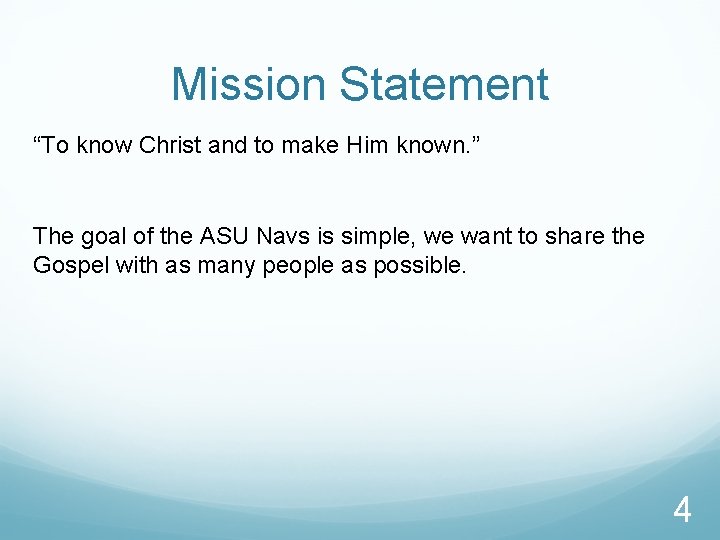 Mission Statement

“To know Christ and to make Him known.”

The goal of the ASU Navs is simple, we want to share the Gospel with as many people as possible.

4